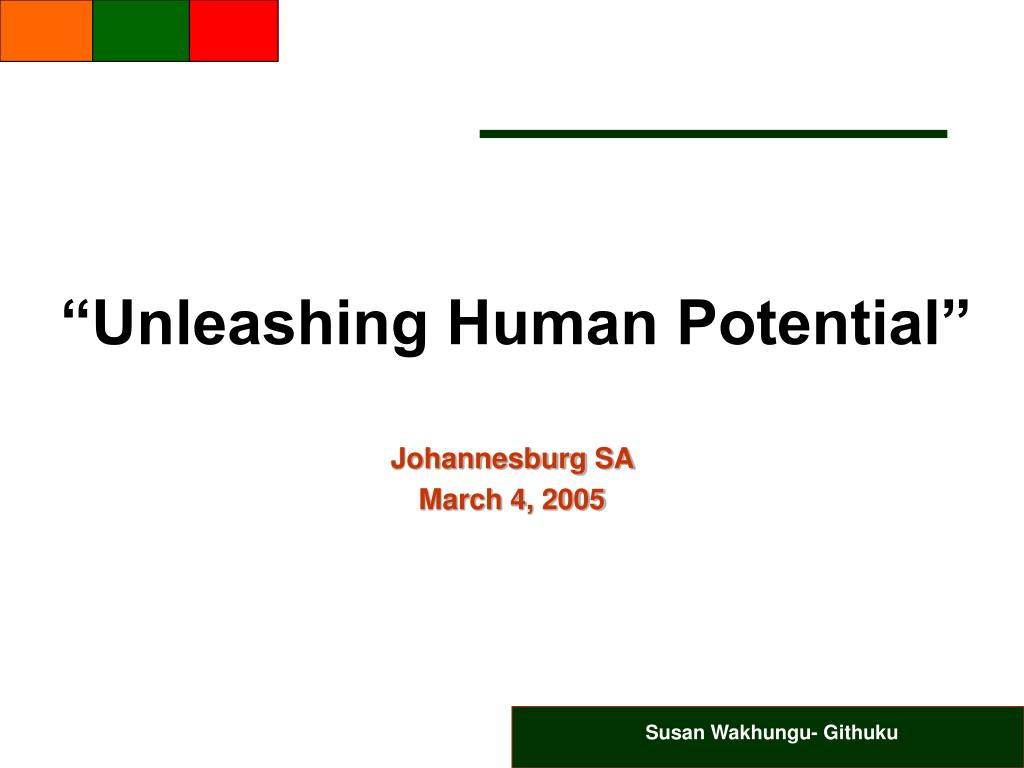 “Unleashing Human Potential”

Johannesburg SA
March 4, 2005

Susan Wakhungu- Githuku